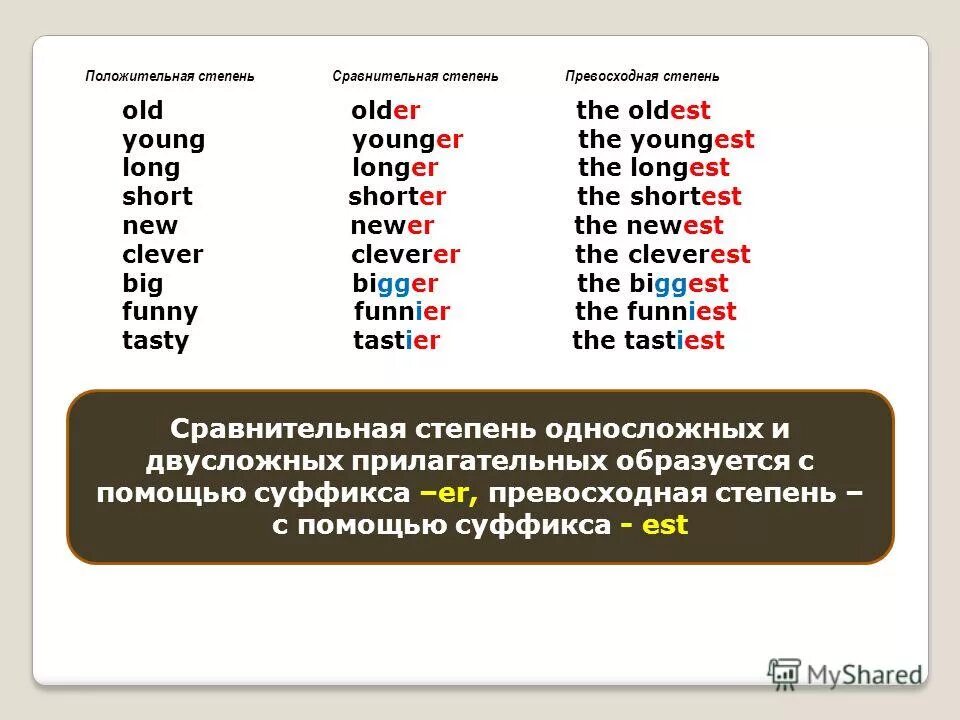 | Положительная степень | Сравнительная степень | Превосходная степень |
|---|---|---|
| old | older | the oldest |
| young | younger | the youngest |
| long | longer | the longest |
| short | shorter | the shortest |
| new | newer | the newest |
| clever | cleverer | the cleverest |
| big | bigger | the biggest |
| funny | funnier | the funniest |
| tasty | tastier | the tastiest |

Сравнительная степень односложных и двусложных прилагательных образуется с помощью суффикса –er, превосходная степень – с помощью суффикса - est

MyShared